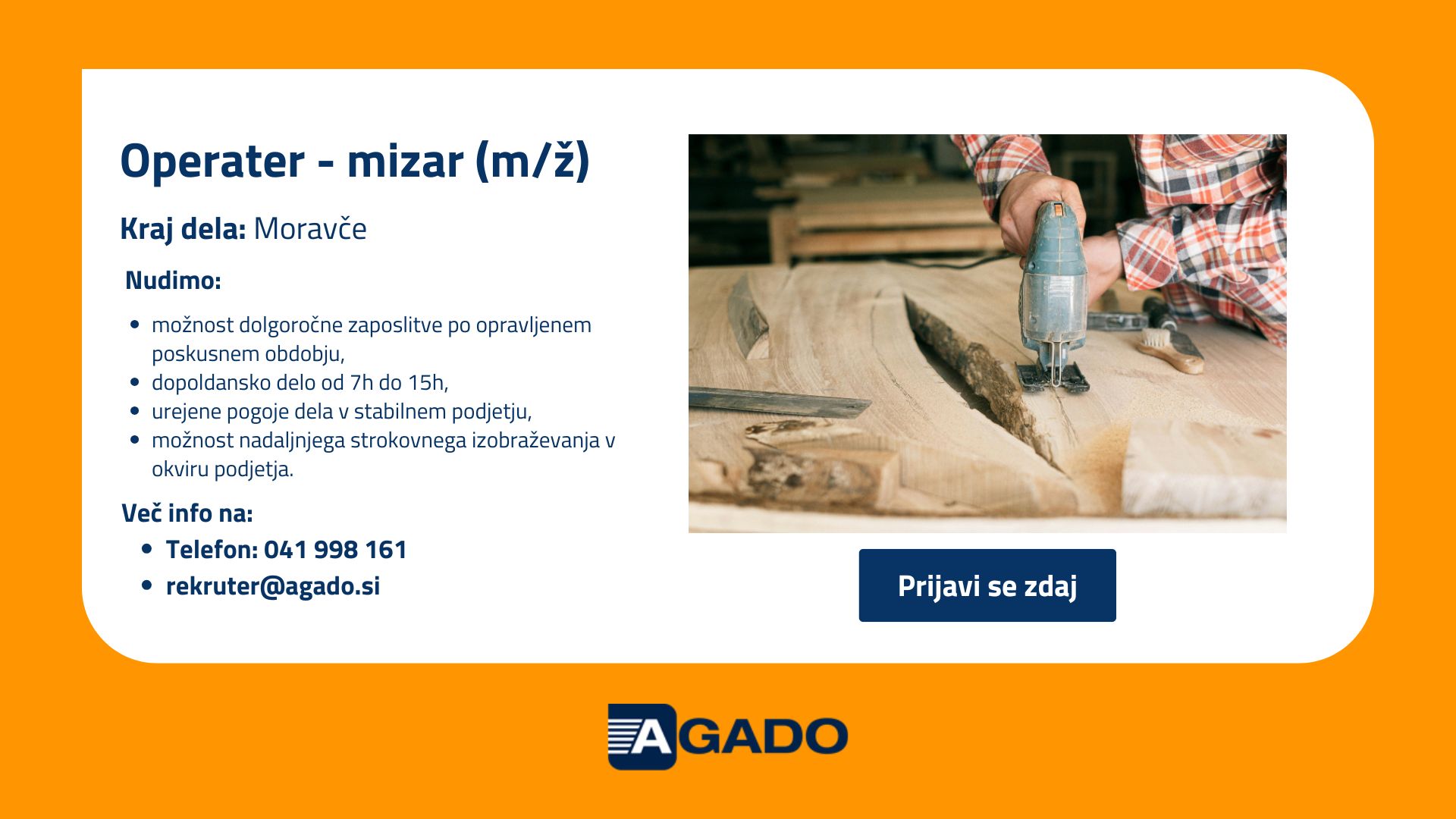 Operater - mizar (m/ž)

Kraj dela: Moravče

Nudimo:

- možnost dolgoročne zaposlitve po opravljenem poskusnem obdobju,
- dopoldansko delo od 7h do 15h,
- urejene pogoje dela v stabilnem podjetju,
- možnost nadaljnjega strokovnega izobraževanja v okviru podjetja.

Več info na:

- Telefon: 041 998 161
- rekruter@agado.si

Prijavi se zdaj

AGADO